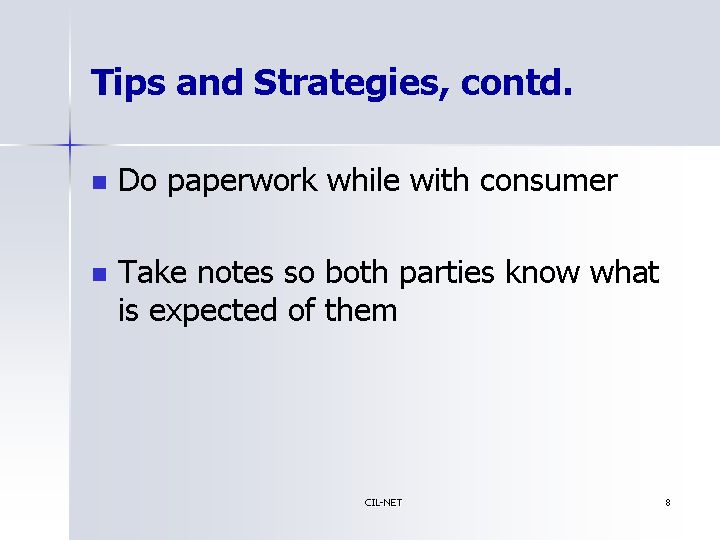 Tips and Strategies, contd.

- Do paperwork while with consumer

- Take notes so both parties know what is expected of them

CIL-NET

8